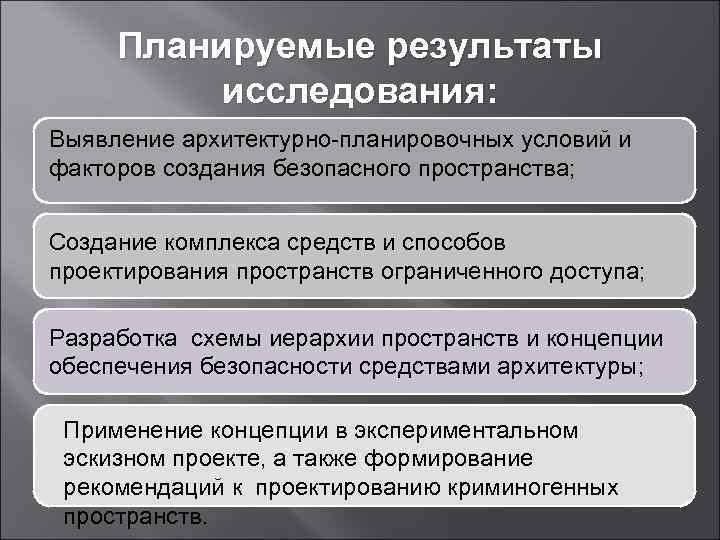 Планируемые результаты исследования:

Выявление архитектурно-планировочных условий и факторов создания безопасного пространства;

Создание комплекса средств и способов проектирования пространств ограниченного доступа;

Разработка схемы иерархии пространств и концепции обеспечения безопасности средствами архитектуры;

Применение концепции в экспериментальном эскизном проекте, а также формирование рекомендаций к проектированию криминогенных пространств.